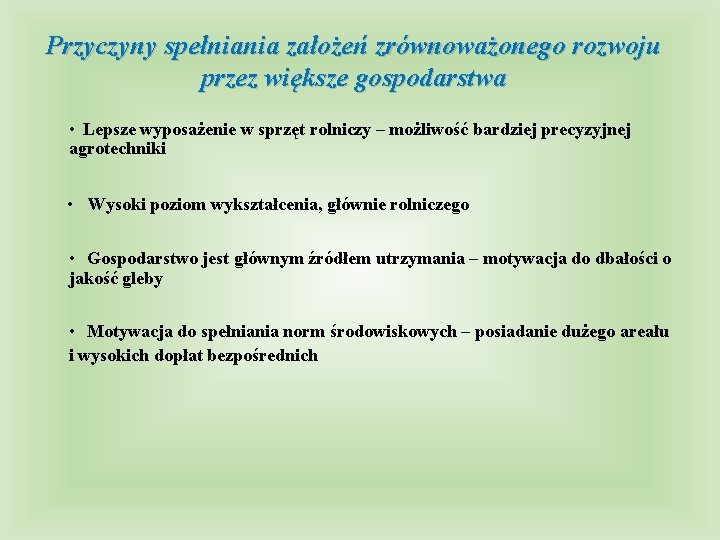 Przyczyny spełniania założeń zrównoważonego rozwoju przez większe gospodarstwa

• Lepsze wyposażenie w sprzęt rolniczy – możliwość bardziej precyzyjnej agrotechniki

• Wysoki poziom wykształcenia, głównie rolniczego

• Gospodarstwo jest głównym źródłem utrzymania – motywacja do dbałości o jakość gleby

• Motywacja do spełniania norm środowiskowych – posiadanie dużego areału i wysokich dopłat bezpośrednich